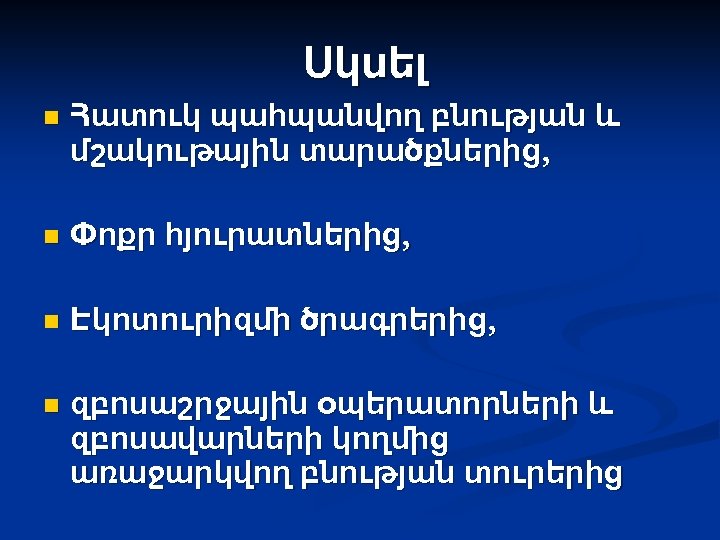 Սկսել

Հատուկ պահպանվող բնության և մշակութային տարածքներից,

Փոքր հյուրատներից,

Էկոտուրիզմի ծրագրերից,

զբոսաշրջային օպերատորների և զբոսավարների կողմից առաջարկվող բնության տուրերից